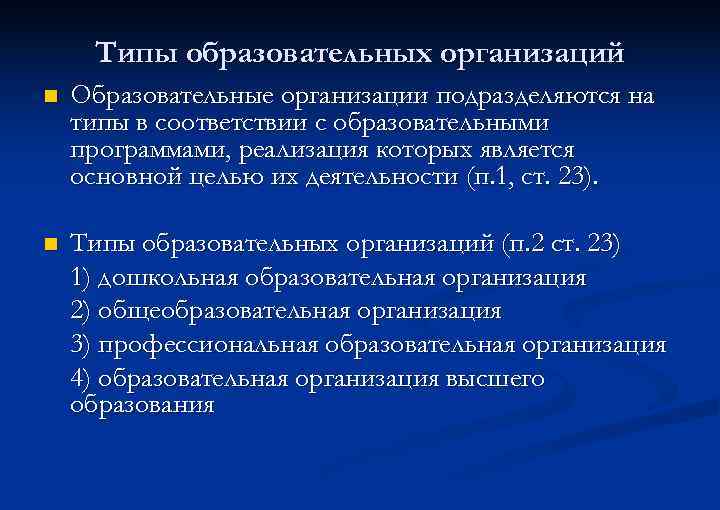 Типы образовательных организаций

Образовательные организации подразделяются на типы в соответствии с образовательными программами, реализация которых является основной целью их деятельности (п.1, ст. 23).

Типы образовательных организаций (п.2 ст. 23)
1) дошкольная образовательная организация
2) общеобразовательная организация
3) профессиональная образовательная организация
4) образовательная организация высшего образования